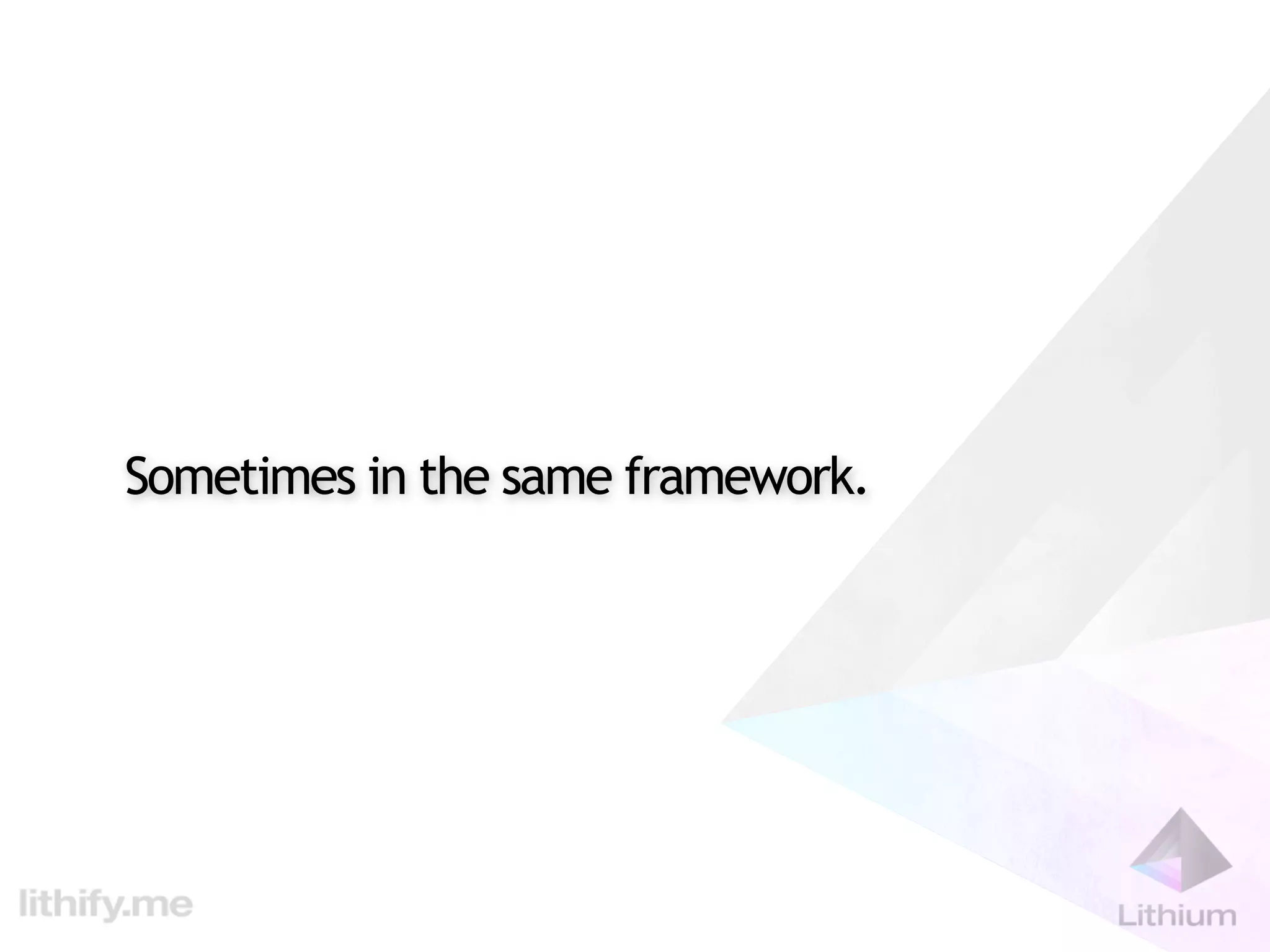 Sometimes in the same framework.

lithify.me

Lithium